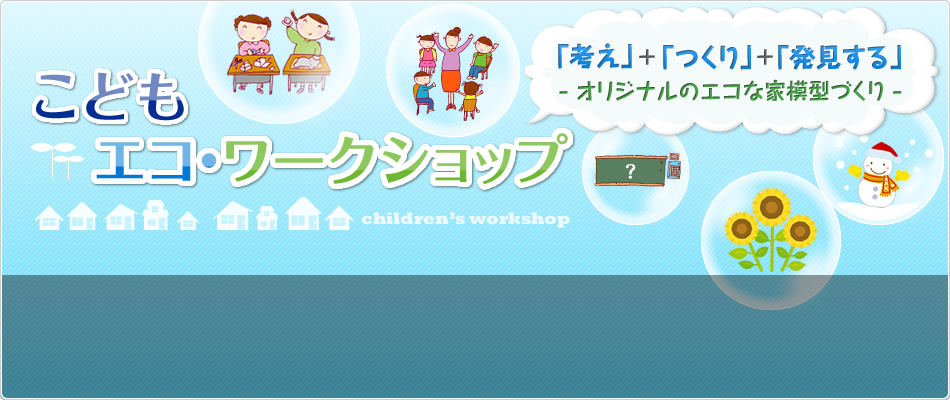 こども
エコ・ワークショップ
children's workshop

「考え」+「つくり」+「発見する」
- オリジナルのエコな家模型づくり -

?